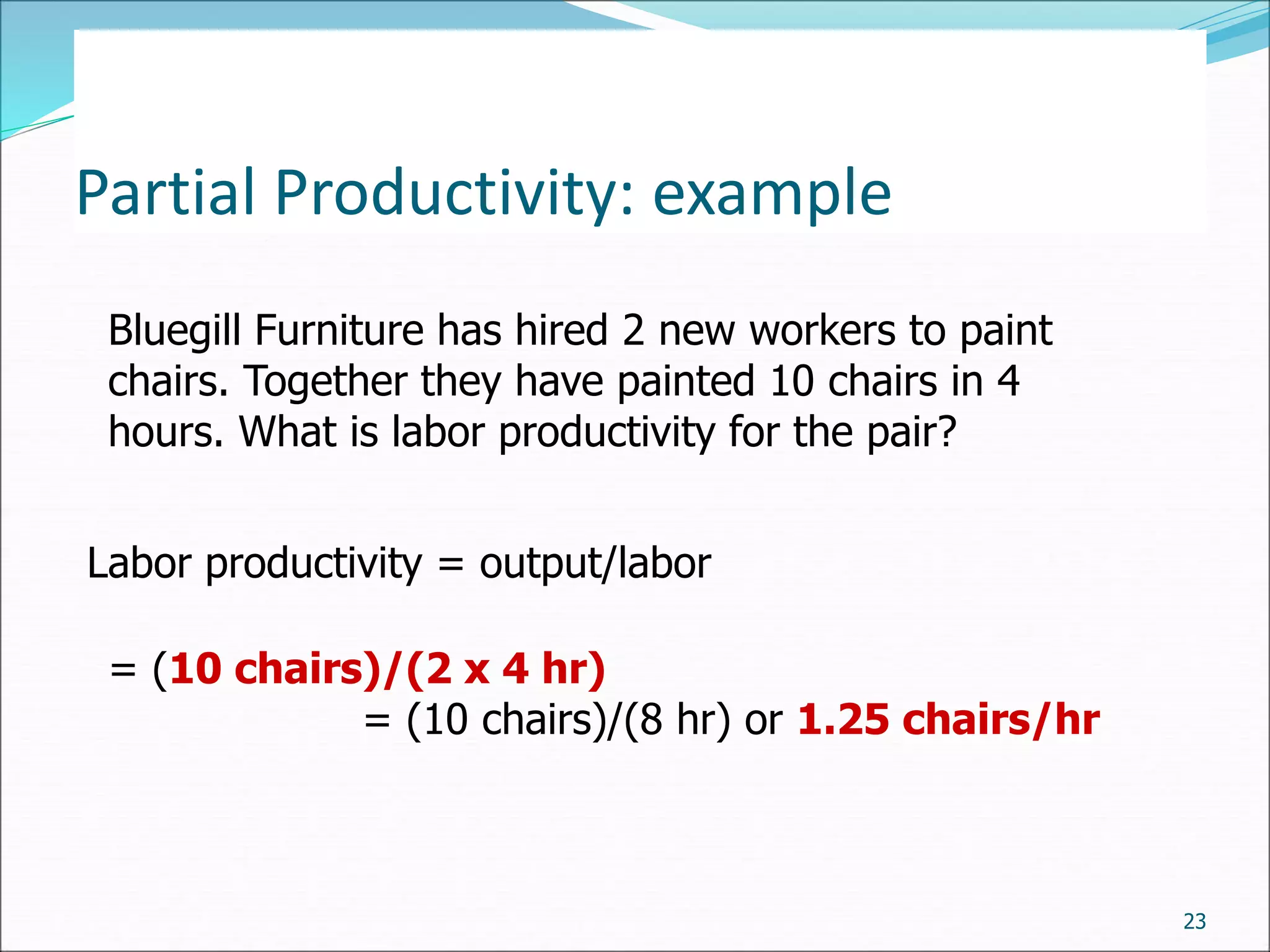 Partial Productivity: example

Bluegill Furniture has hired 2 new workers to paint chairs. Together they have painted 10 chairs in 4 hours. What is labor productivity for the pair?

Labor productivity = output/labor

= (10 chairs)/(2 x 4 hr)

= (10 chairs)/(8 hr) or 1.25 chairs/hr

23